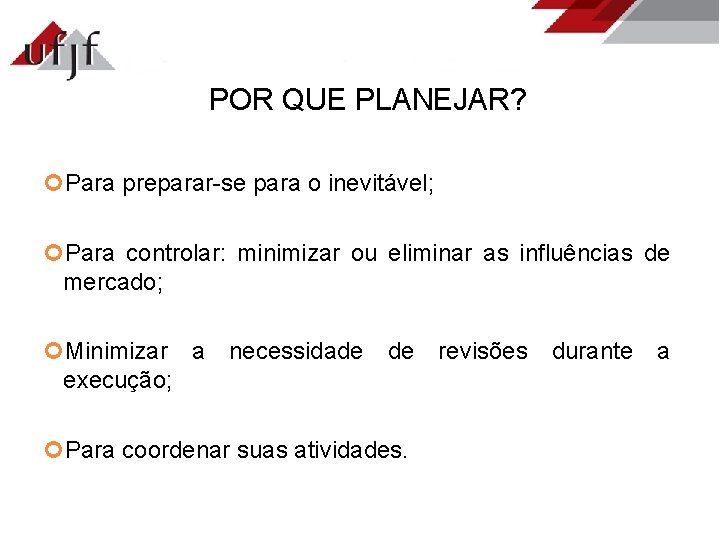 ufjf

POR QUE PLANEJAR?

Para preparar-se para o inevitável;

Para controlar: minimizar ou eliminar as influências de mercado;

Minimizar a necessidade de revisões durante a execução;

Para coordenar suas atividades.